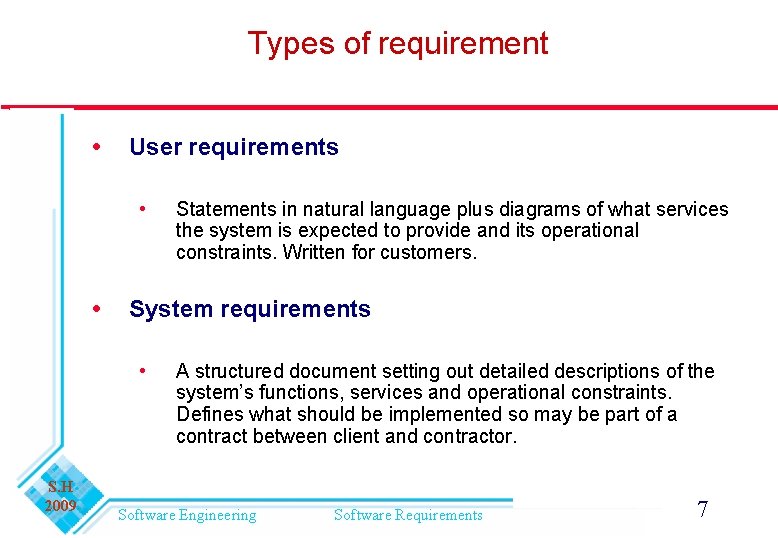 Types of requirement

• User requirements

• Statements in natural language plus diagrams of what services the system is expected to provide and its operational constraints. Written for customers.

• System requirements

• A structured document setting out detailed descriptions of the system's functions, services and operational constraints. Defines what should be implemented so may be part of a contract between client and contractor.

S.H 2009

Software Engineering

Software Requirements

7